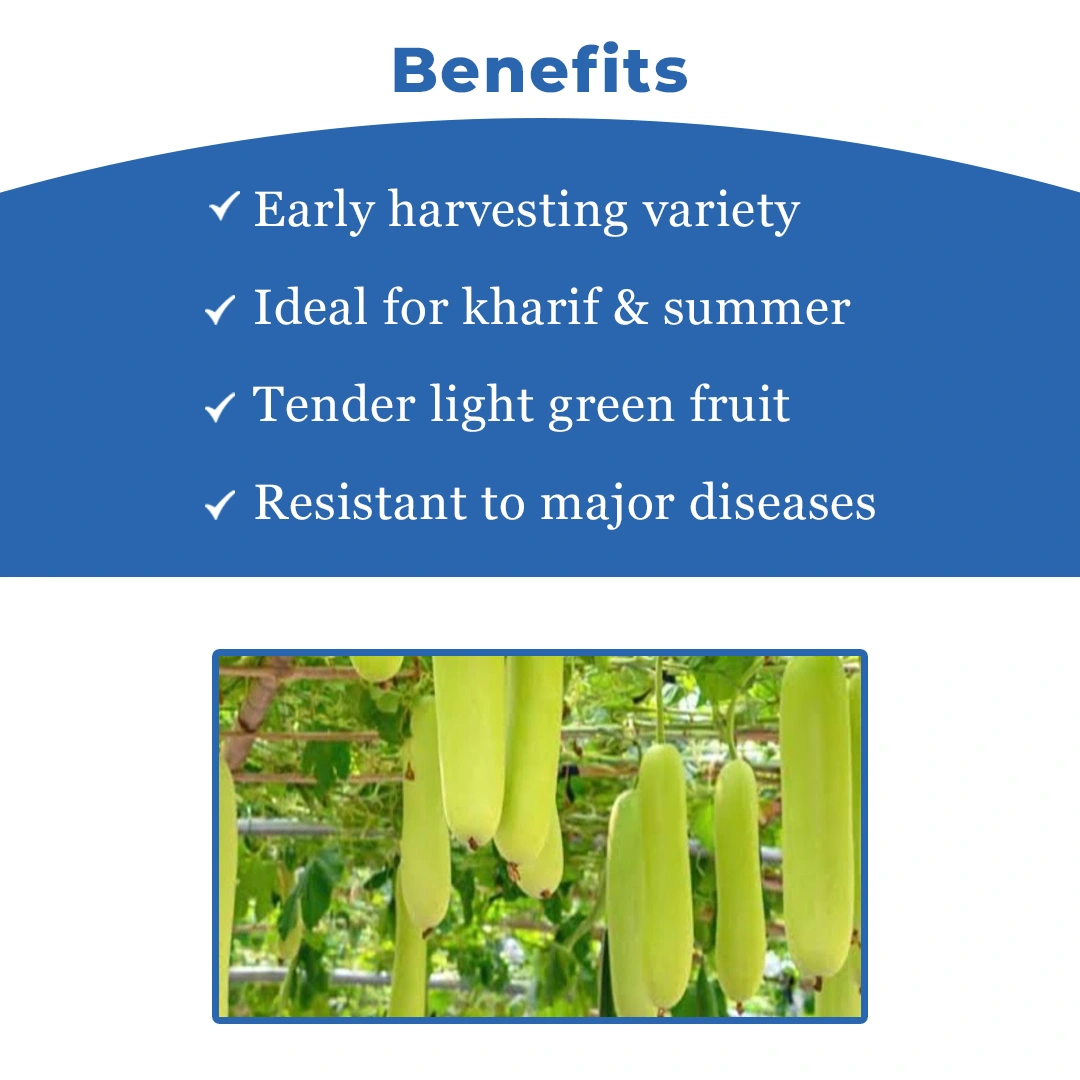 Benefits

✓ Early harvesting variety

✓ Ideal for kharif & summer

✓ Tender light green fruit

✓ Resistant to major diseases